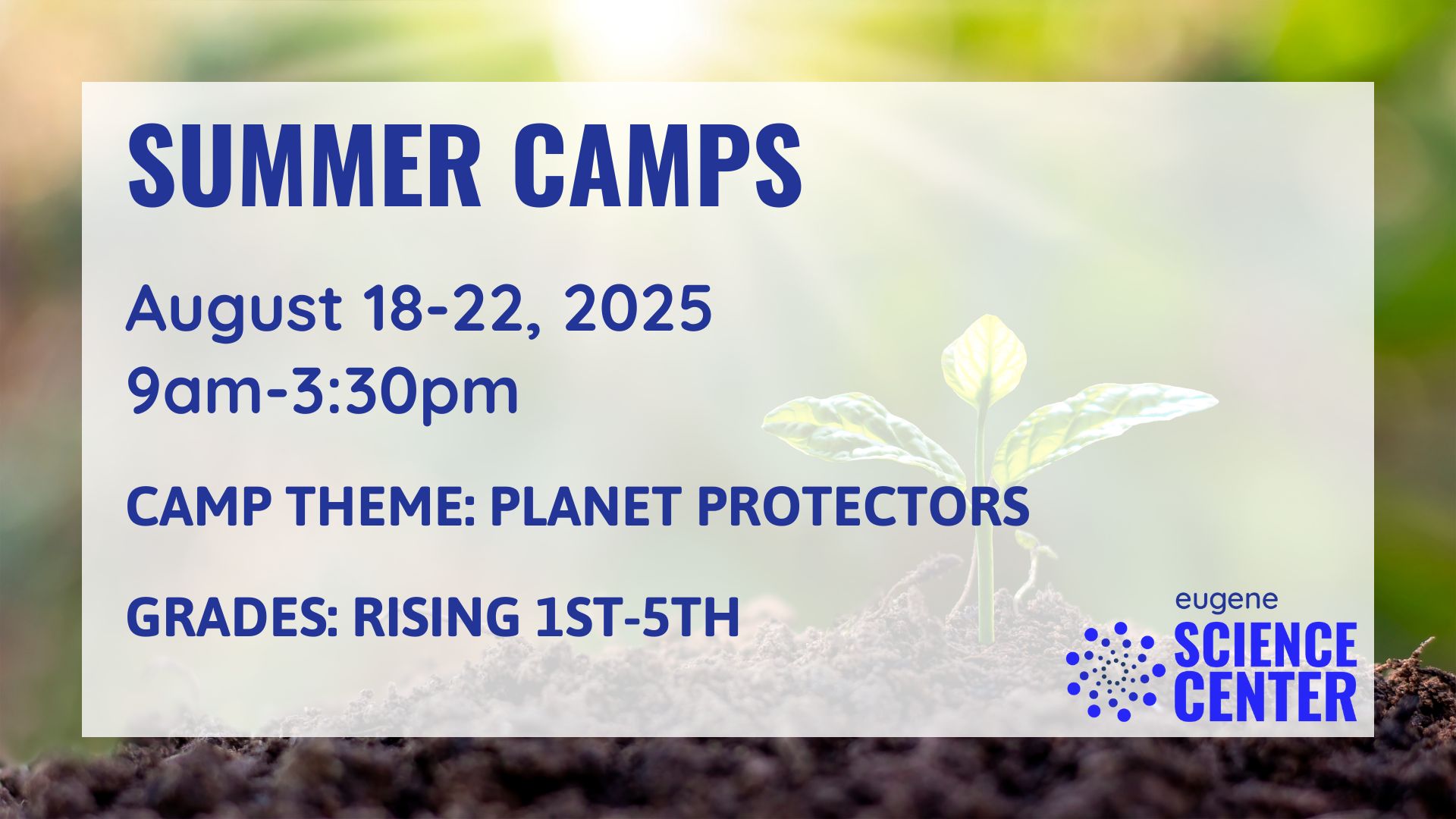 SUMMER CAMPS

August 18-22, 2025
9am-3:30pm

CAMP THEME: PLANET PROTECTORS

GRADES: RISING 1ST-5TH

eugene
SCIENCE
CENTER